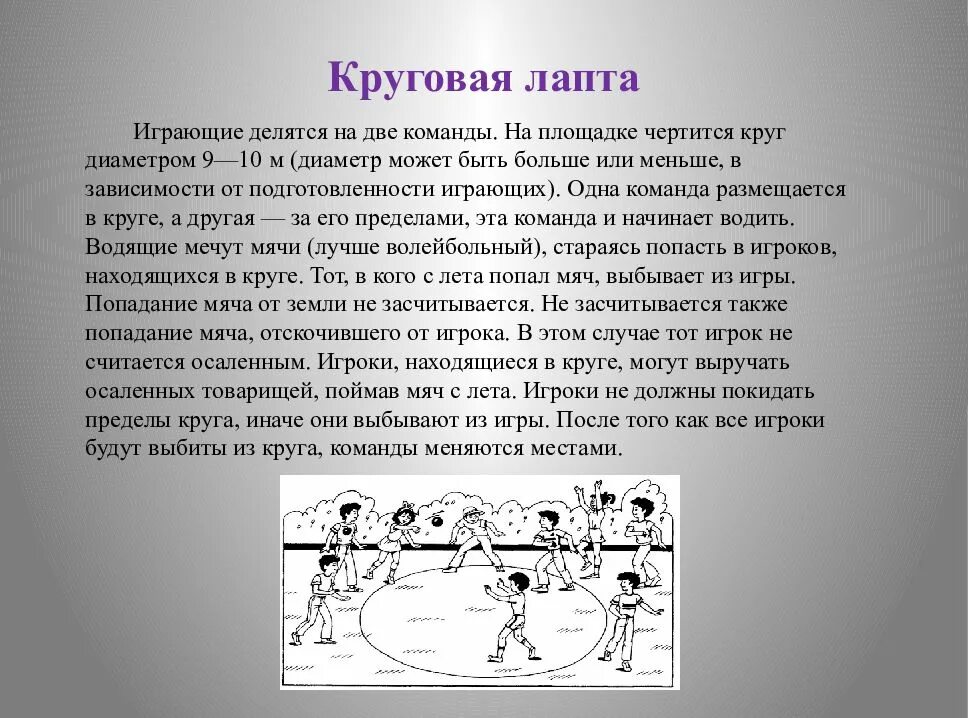 Круговая лапта

Играющие делятся на две команды. На площадке чертится круг диаметром 9—10 м (диаметр может быть больше или меньше, в зависимости от подготовленности играющих). Одна команда размещается в круге, а другая — за его пределами, эта команда и начинает водить. Водящие мечут мячи (лучше волейбольный), стараясь попасть в игроков, находящихся в круге. Тот, в кого с лета попал мяч, выбывает из игры. Попадание мяча от земли не засчитывается. Не засчитывается также попадание мяча, отскочившего от игрока. В этом случае тот игрок не считается осаленным. Игроки, находящиеся в круге, могут выручать осаленных товарищей, поймав мяч с лета. Игроки не должны покидать пределы круга, иначе они выбывают из игры. После того как все игроки будут выбиты из круга, команды меняются местами.